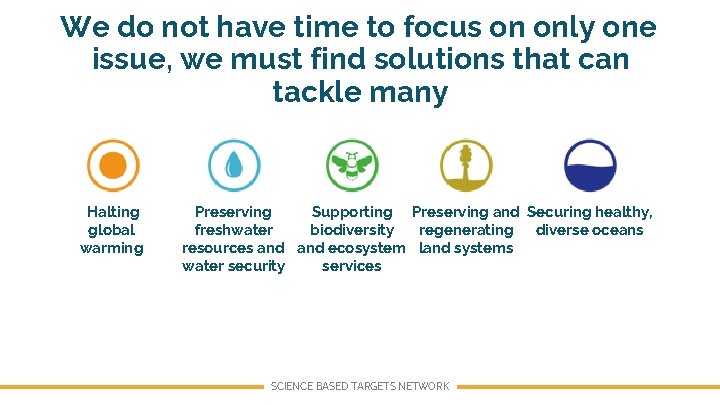 We do not have time to focus on only one issue, we must find solutions that can tackle many

Halting global warming

Preserving freshwater resources and water security

Supporting biodiversity and ecosystem services

Preserving and regenerating land systems

Securing healthy, diverse oceans

SCIENCE BASED TARGETS NETWORK